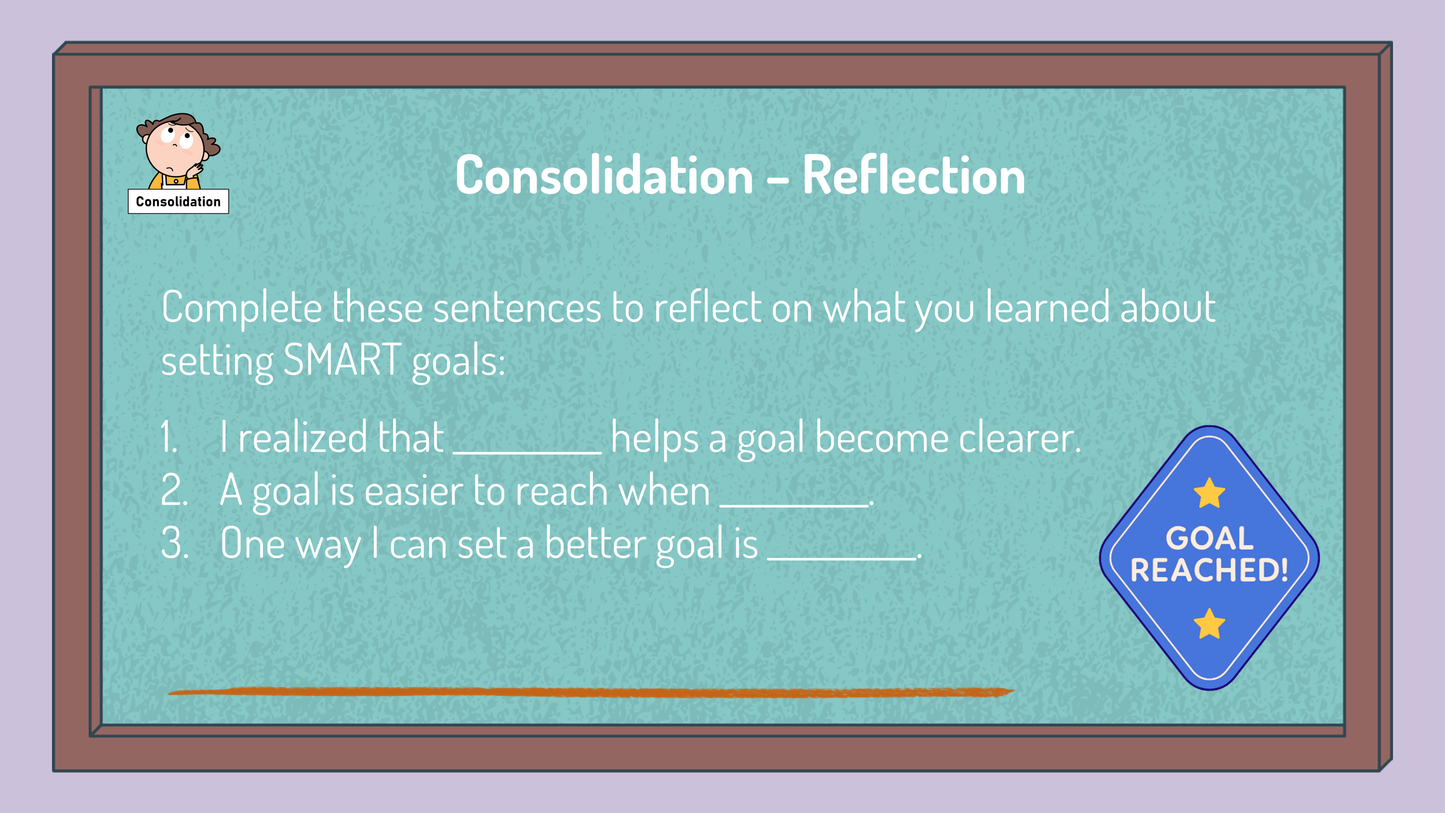 Consolidation

Consolidation – Reflection

Complete these sentences to reflect on what you learned about setting SMART goals:

1. I realized that ________ helps a goal become clearer.
2. A goal is easier to reach when ________.
3. One way I can set a better goal is ________.

GOAL REACHED!